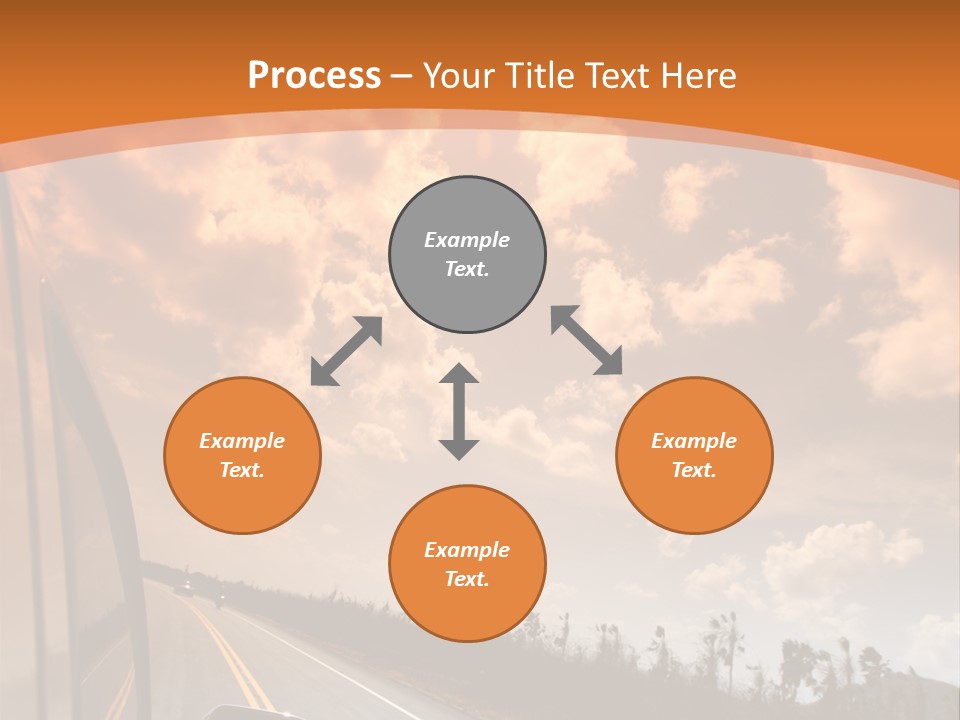 Process – Your Title Text Here

Example Text.

Example Text.

Example Text.

Example Text.